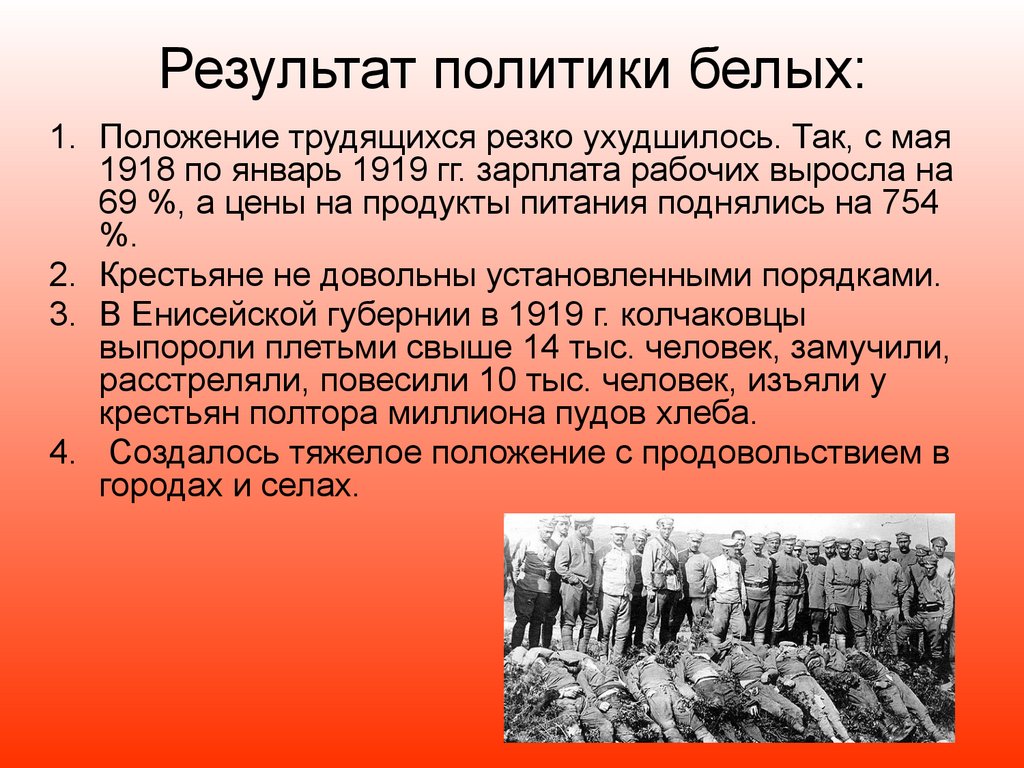 Результат политики белых:

1. Положение трудящихся резко ухудшилось. Так, с мая 1918 по январь 1919 гг. зарплата рабочих выросла на 69 %, а цены на продукты питания поднялись на 754 %.
2. Крестьяне не довольны установленными порядками.
3. В Енисейской губернии в 1919 г. колчаковцы выпороли плетьми свыше 14 тыс. человек, замучили, расстреляли, повесили 10 тыс. человек, изъяли у крестьян полтора миллиона пудов хлеба.
4. Создалось тяжелое положение с продовольствием в городах и селах.